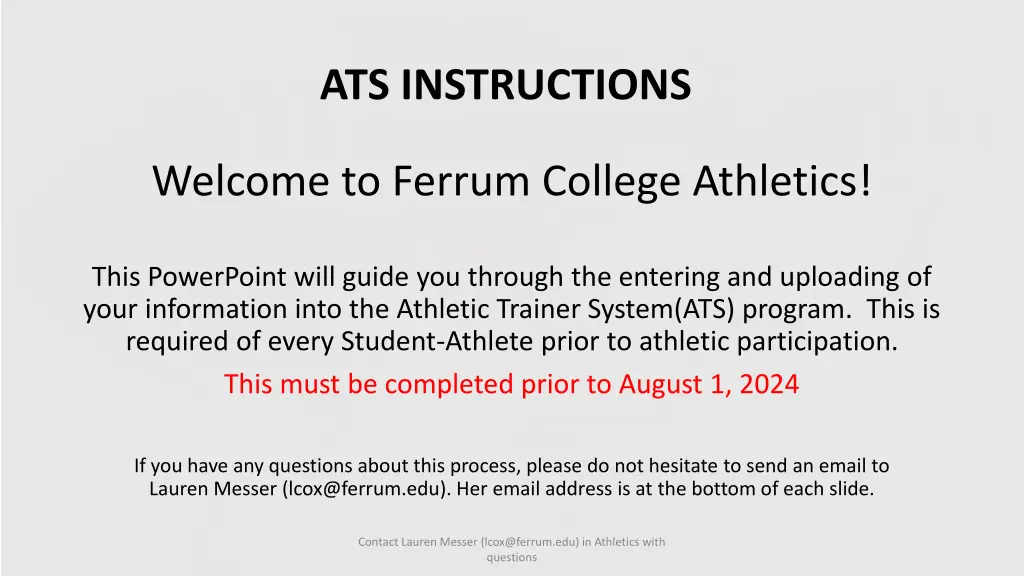 ATS INSTRUCTIONS

Welcome to Ferrum College Athletics!

This PowerPoint will guide you through the entering and uploading of your information into the Athletic Trainer System(ATS) program.  This is required of every Student-Athlete prior to athletic participation.

This must be completed prior to August 1, 2024

If you have any questions about this process, please do not hesitate to send an email to Lauren Messer (lcox@ferrum.edu). Her email address is at the bottom of each slide.

Contact Lauren Messer (lcox@ferrum.edu) in Athletics with questions